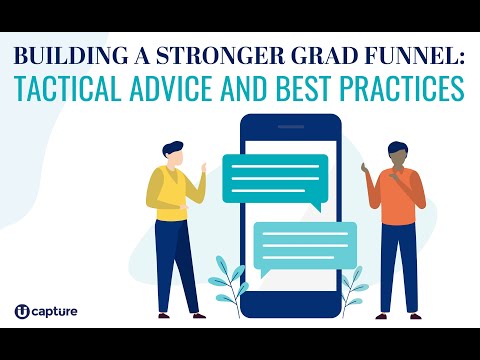 BUILDING A STRONGER GRAD FUNNEL:
TACTICAL ADVICE AND BEST PRACTICES

capture